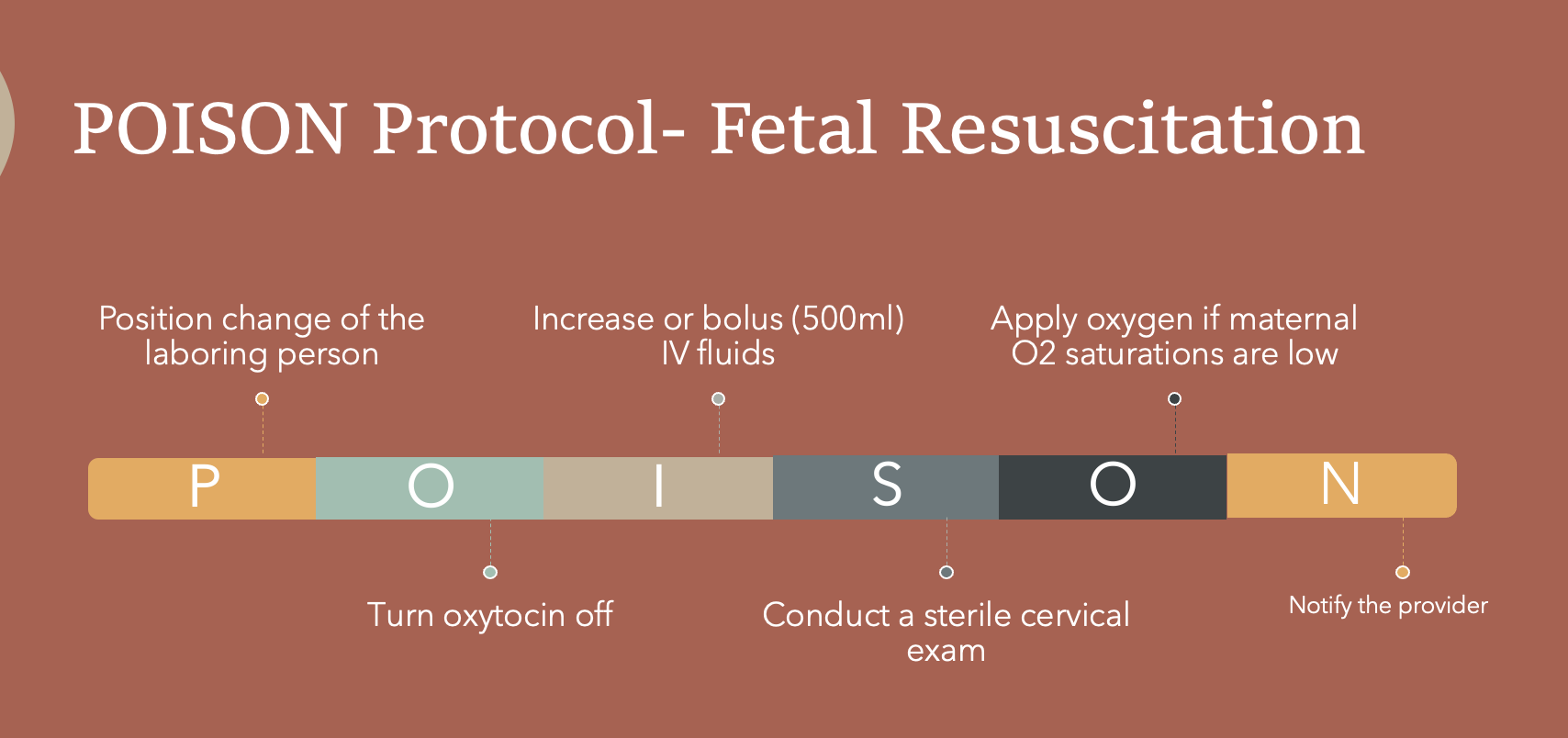 POISON Protocol- Fetal Resuscitation

Position change of the laboring person

Increase or bolus (500ml) IV fluids

Apply oxygen if maternal O2 saturations are low

P O I S O N

Turn oxytocin off

Conduct a sterile cervical exam

Notify the provider